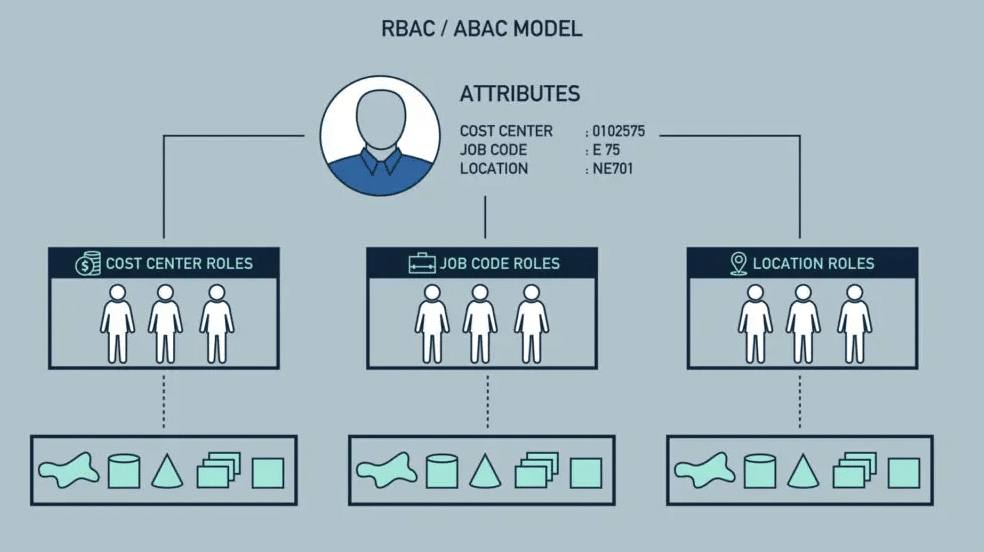 RBAC / ABAC MODEL

ATTRIBUTES

COST CENTER : 0102575
JOB CODE : E 75
LOCATION : NE701

COST CENTER ROLES

JOB CODE ROLES

LOCATION ROLES